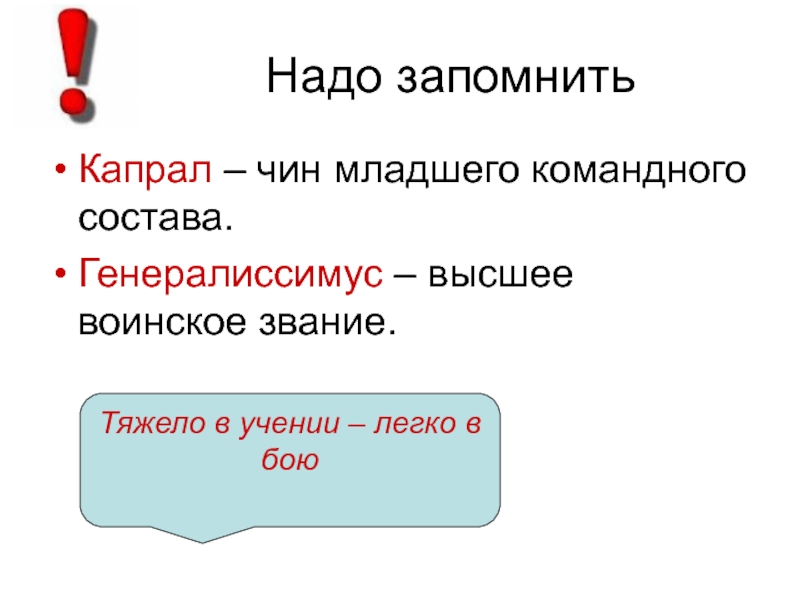 Надо запомнить

• Капрал – чин младшего командного состава.
• Генералиссимус – высшее воинское звание.

Тяжело в учении – легко в бою